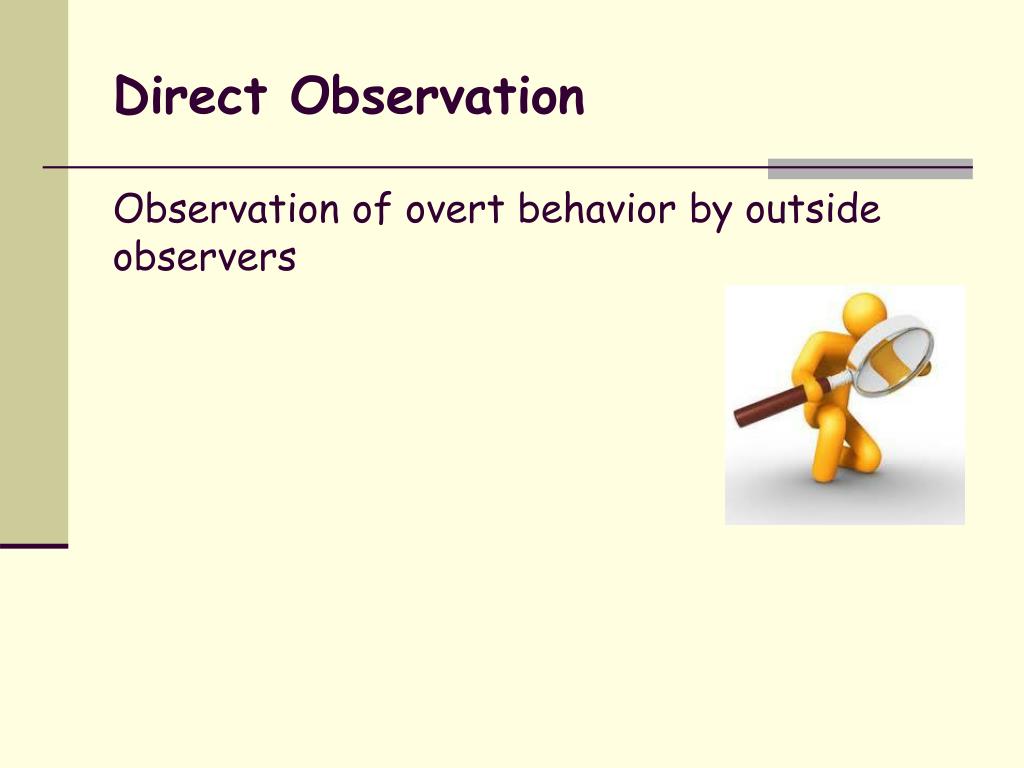 Direct Observation

Observation of overt behavior by outside observers